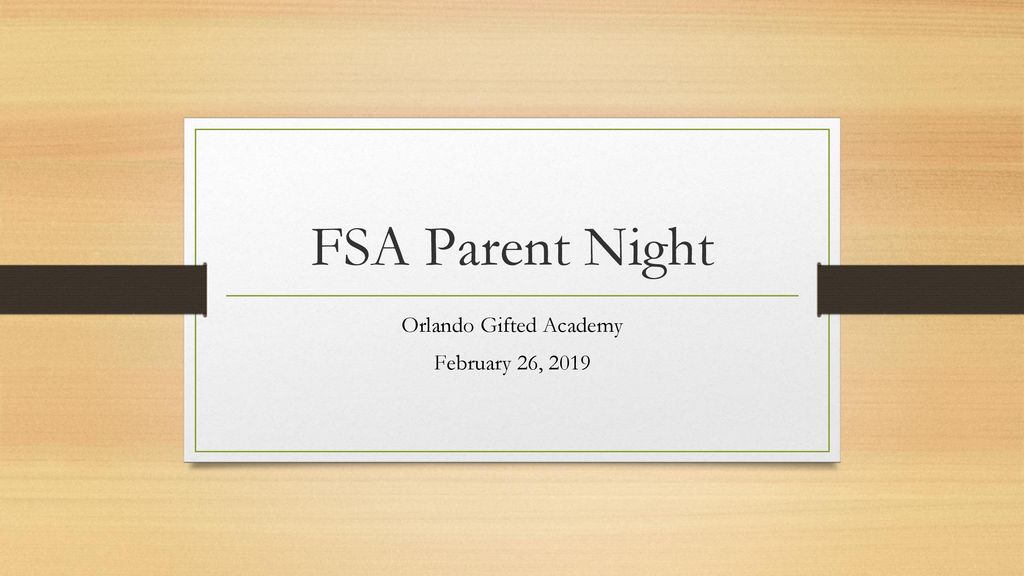 FSA Parent Night

Orlando Gifted Academy

February 26, 2019